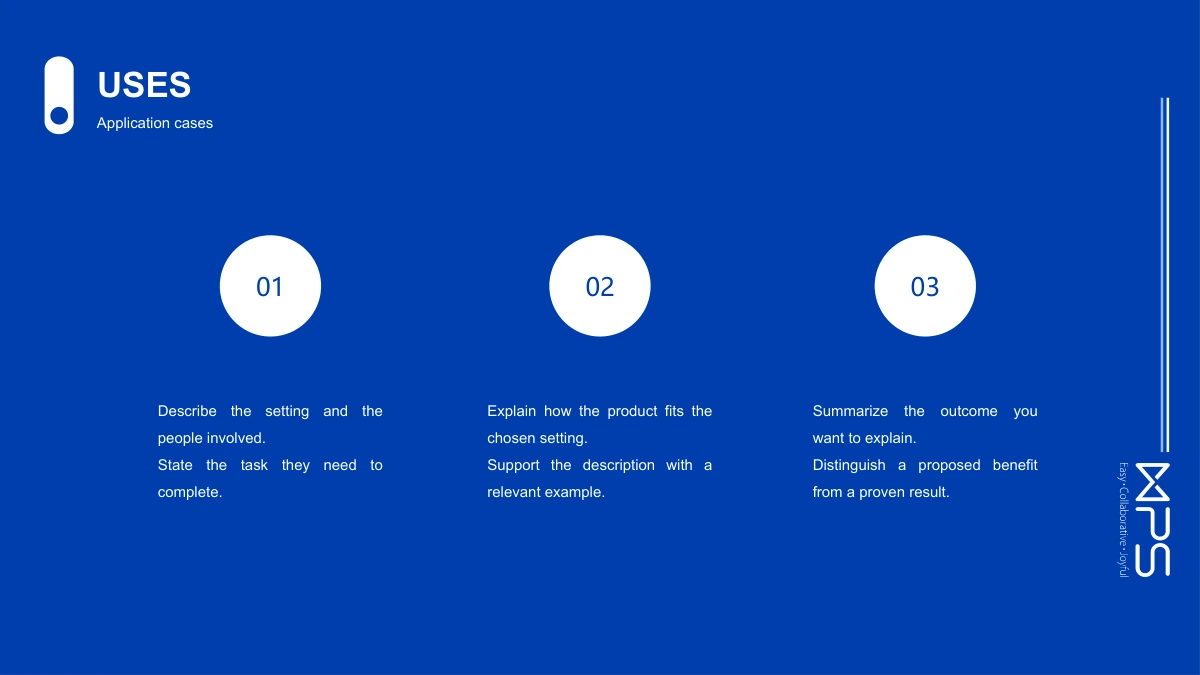 USES
Application cases

01

Describe the setting and the people involved.
State the task they need to complete.

02

Explain how the product fits the chosen setting.
Support the description with a relevant example.

03

Summarize the outcome you want to explain.
Distinguish a proposed benefit from a proven result.

WPS
Easy • Collaborative • Joyful